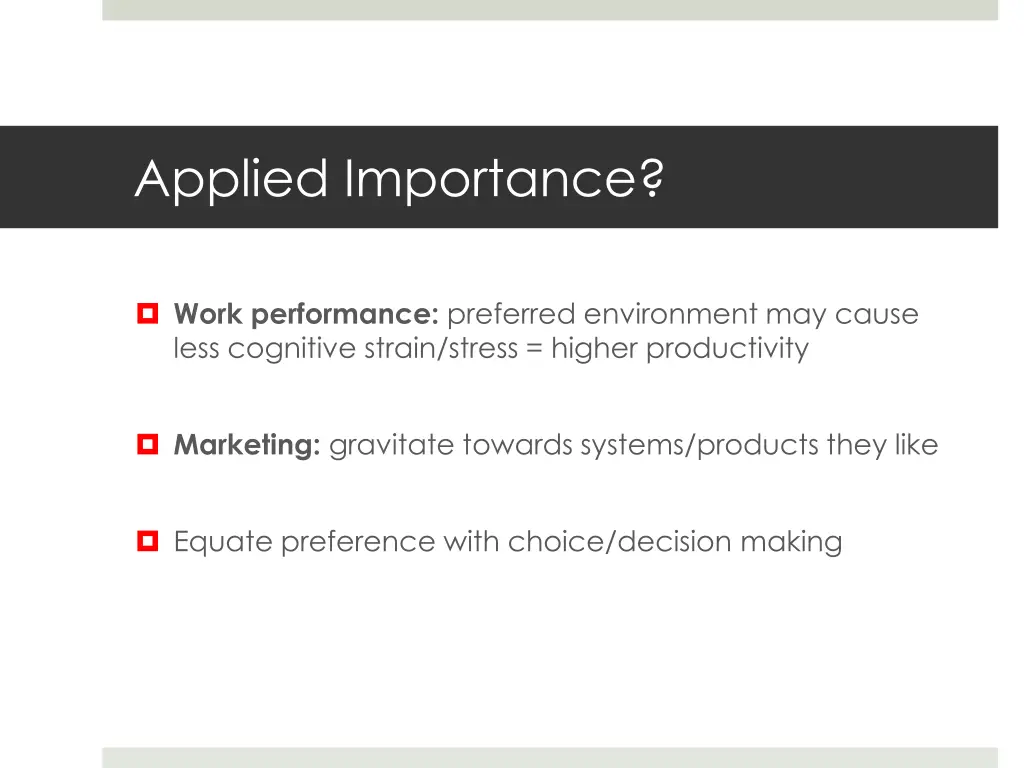 Applied Importance?

Work performance: preferred environment may cause less cognitive strain/stress = higher productivity

Marketing: gravitate towards systems/products they like

Equate preference with choice/decision making